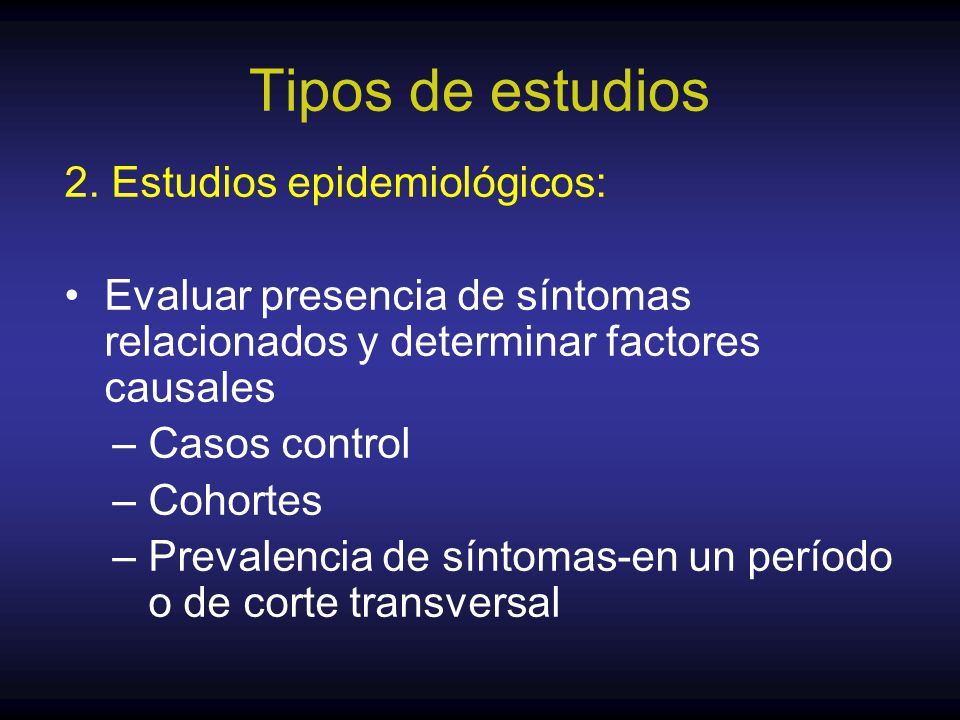 Tipos de estudios

2. Estudios epidemiológicos:

• Evaluar presencia de síntomas relacionados y determinar factores causales
– Casos control
– Cohortes
– Prevalencia de síntomas-en un período o de corte transversal